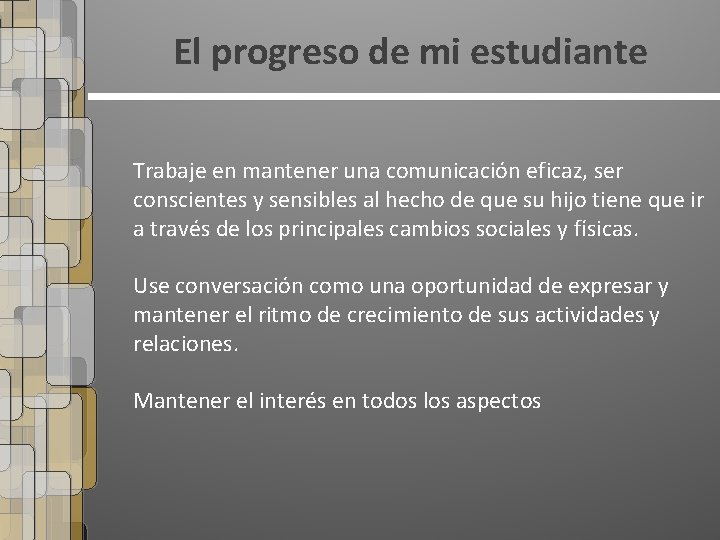 El progreso de mi estudiante

Trabaje en mantener una comunicación eficaz, ser conscientes y sensibles al hecho de que su hijo tiene que ir a través de los principales cambios sociales y físicas.

Use conversación como una oportunidad de expresar y mantener el ritmo de crecimiento de sus actividades y relaciones.

Mantener el interés en todos los aspectos